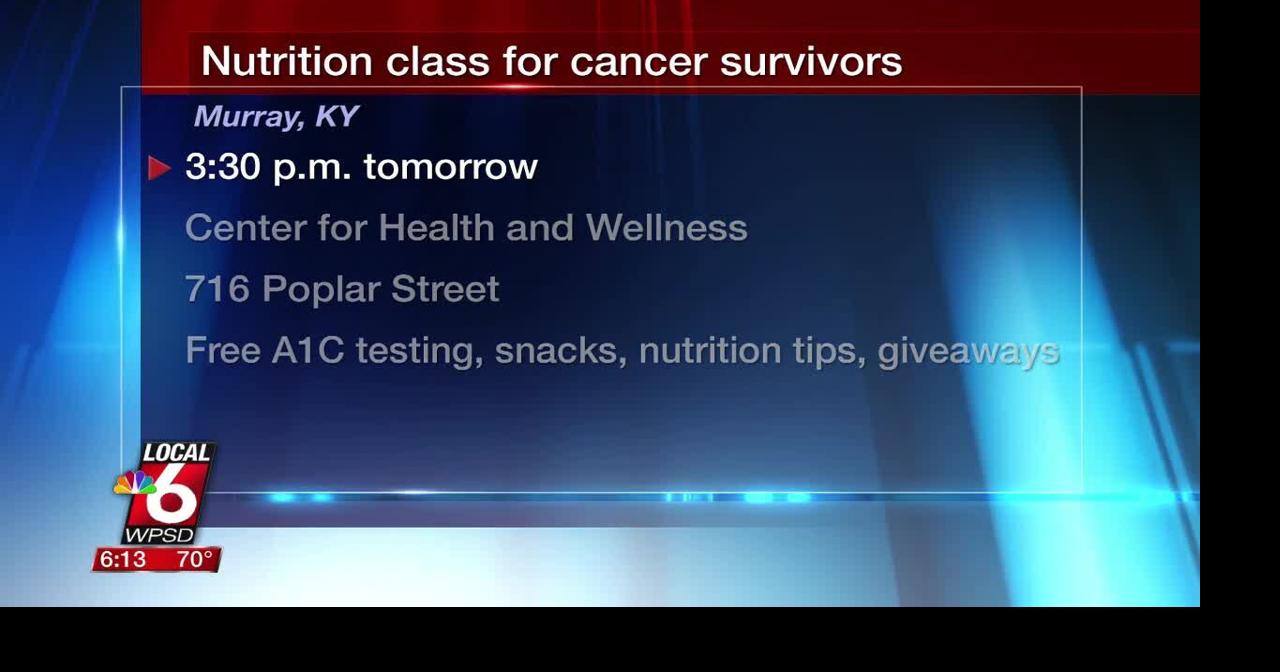 Nutrition class for cancer survivors

Murray, KY

3:30 p.m. tomorrow

Center for Health and Wellness

716 Poplar Street

Free A1C testing, snacks, nutrition tips, giveaways

LOCAL 6 WPSD

6:13 70°